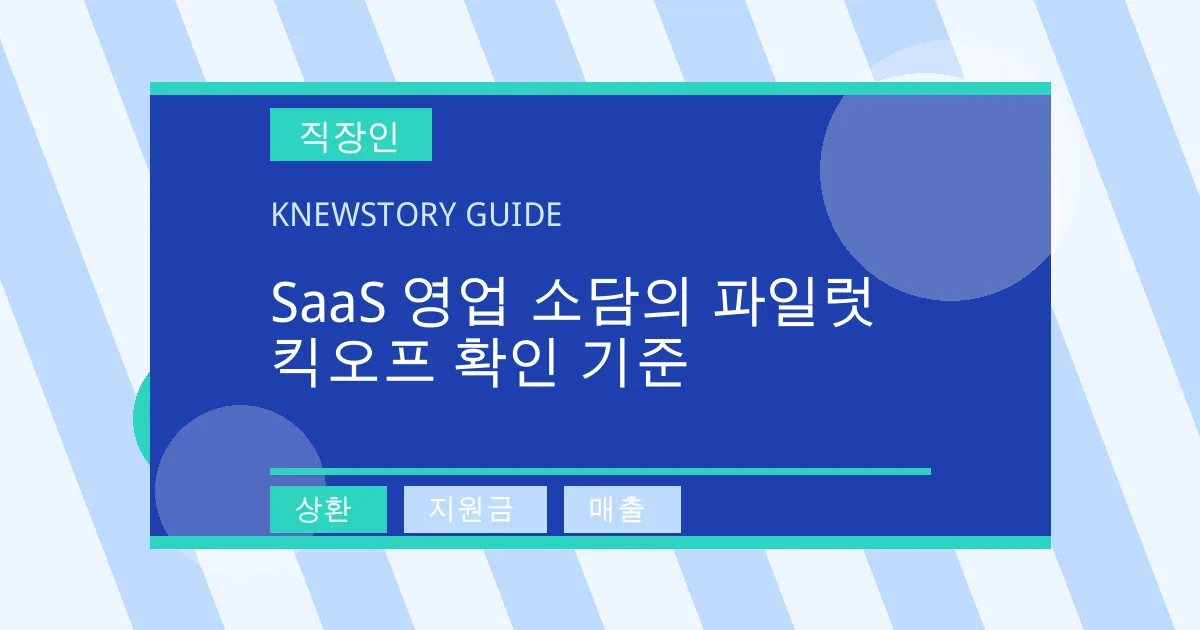 직장인

KNEWSTORY GUIDE

SaaS 영업 소담의 파일럿 킥오프 확인 기준

상환 지원금 매출